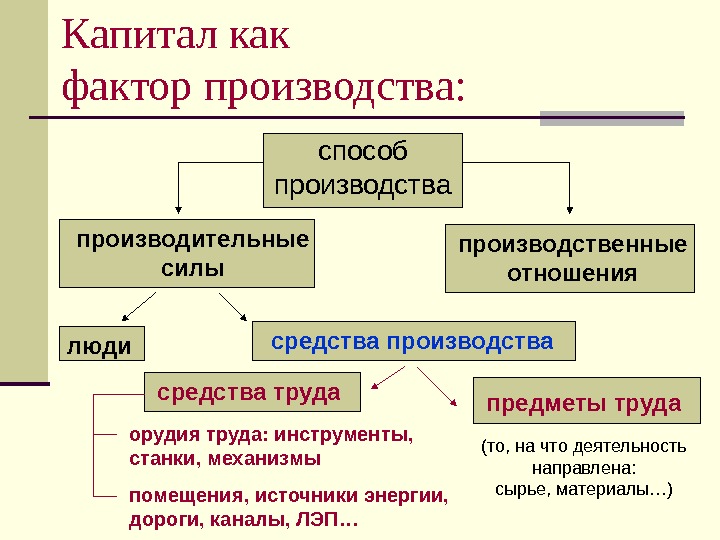 Капитал как фактор производства:

способ производства

производительные силы

производственные отношения

люди

средства производства

средства труда

предметы труда

орудия труда: инструменты, станки, механизмы

помещения, источники энергии, дороги, каналы, ЛЭП…

(то, на что деятельность направлена: сырье, материалы…)